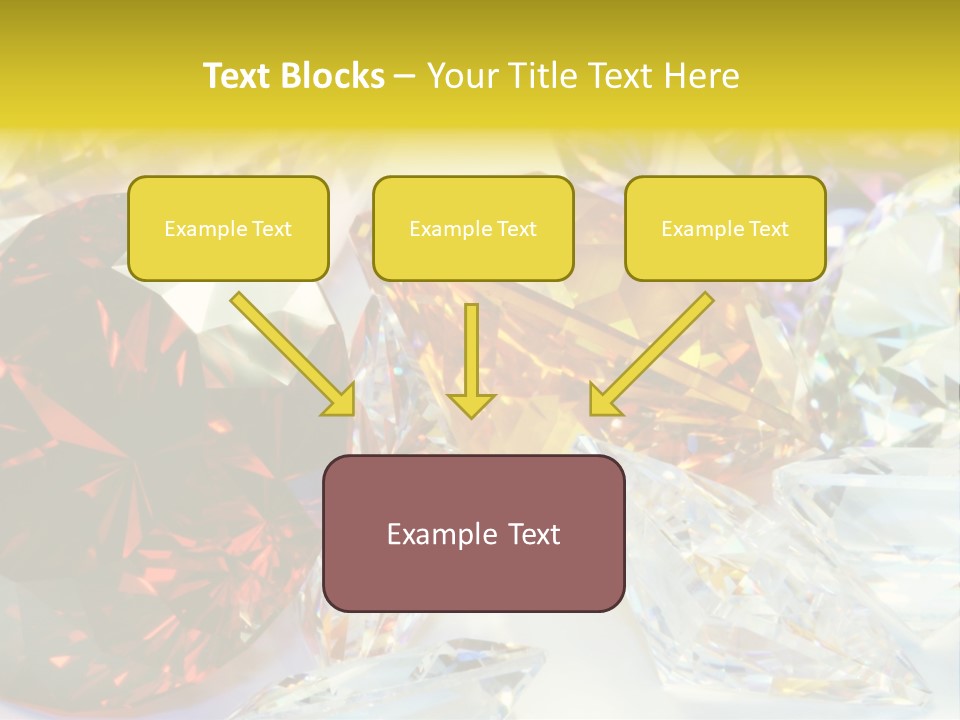 Text Blocks – Your Title Text Here

Example Text

Example Text

Example Text

Example Text